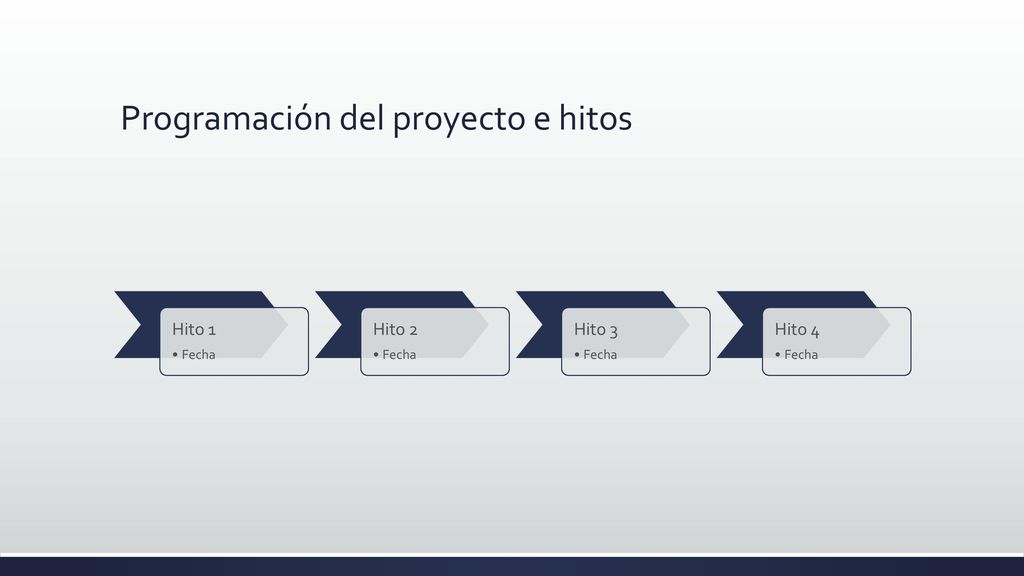 Programación del proyecto e hitos

Hito 1
• Fecha

Hito 2
• Fecha

Hito 3
• Fecha

Hito 4
• Fecha